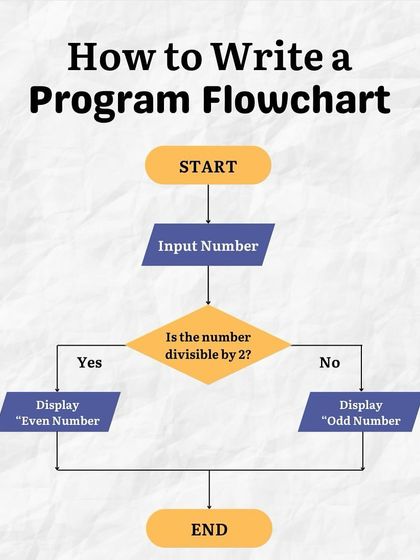 How to Write a Program Flowchart

START

Input Number

Is the number divisible by 2?

Yes

No

Display “Even Number

Display “Odd Number

END